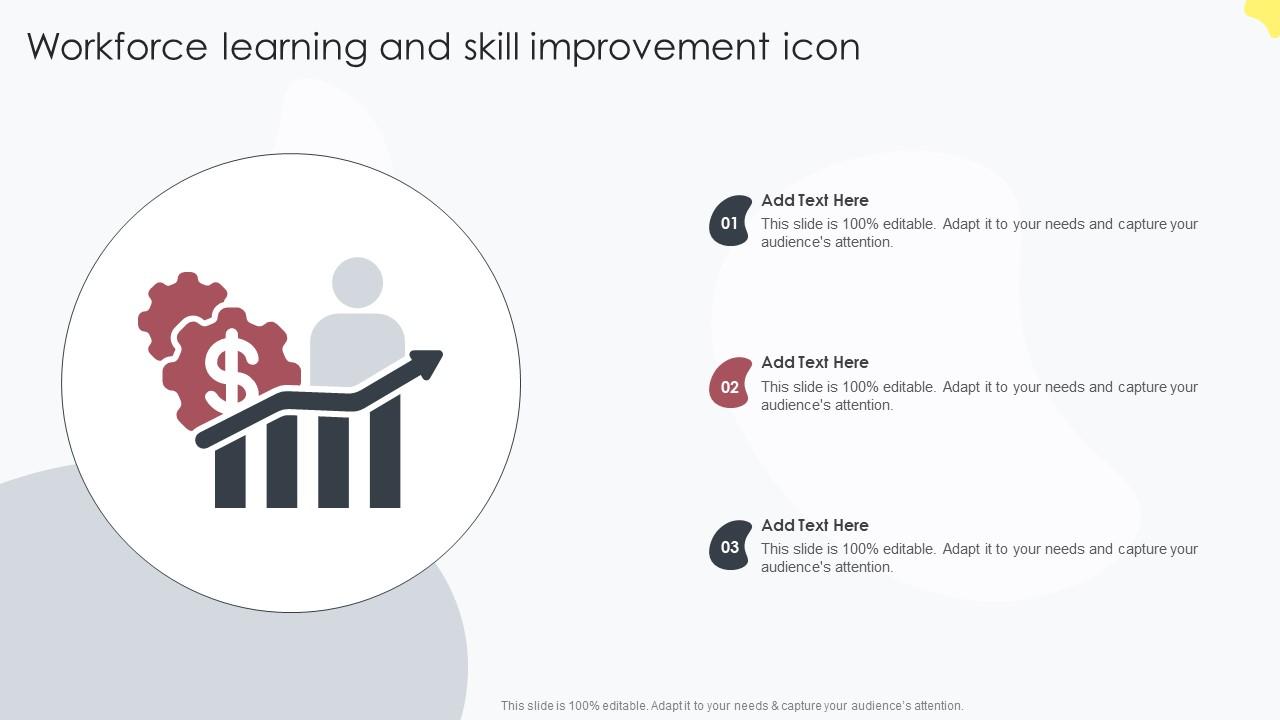 Workforce learning and skill improvement icon

$

01
Add Text Here
This slide is 100% editable. Adapt it to your needs and capture your audience's attention.

02
Add Text Here
This slide is 100% editable. Adapt it to your needs and capture your audience's attention.

03
Add Text Here
This slide is 100% editable. Adapt it to your needs and capture your audience's attention.

This slide is 100% editable. Adapt it to your needs & capture your audience's attention.